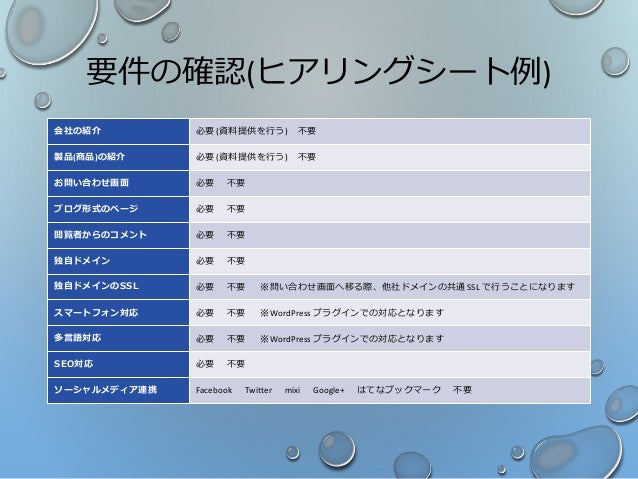 要件の確認(ヒアリングシート例)

| 会社の紹介 | 必要 (資料提供を行う)　不要 |
|---|---|
| 製品(商品)の紹介 | 必要 (資料提供を行う)　不要 |
| お問い合わせ画面 | 必要　不要 |
| ブログ形式のページ | 必要　不要 |
| 閲覧者からのコメント | 必要　不要 |
| 独自ドメイン | 必要　不要 |
| 独自ドメインのSSL | 必要　不要　※問い合わせ画面へ移る際、他社ドメインの共通SSLで行うことになります |
| スマートフォン対応 | 必要　不要　※WordPress プラグインでの対応となります |
| 多言語対応 | 必要　不要　※WordPress プラグインでの対応となります |
| SEO対応 | 必要　不要 |
| ソーシャルメディア連携 | Facebook　Twitter　mixi　Google+　はてなブックマーク　不要 |